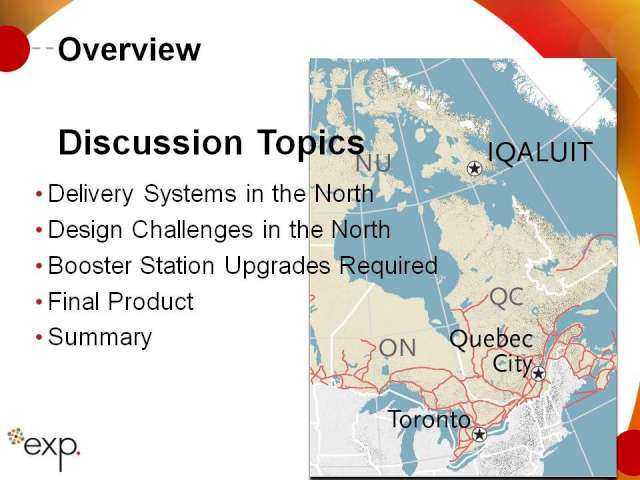 Overview

Discussion Topics

• Delivery Systems in the North
• Design Challenges in the North
• Booster Station Upgrades Required
• Final Product
• Summary

NU
IQALUIT
QC
ON
Quebec City
Toronto

exp.